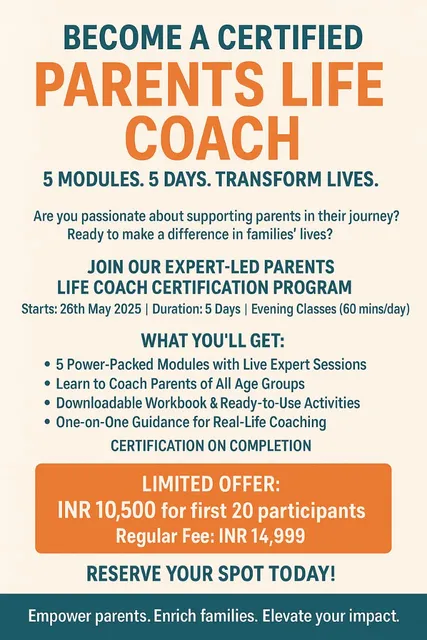 BECOME A CERTIFIED
PARENTS LIFE COACH
5 MODULES. 5 DAYS. TRANSFORM LIVES.

Are you passionate about supporting parents in their journey? Ready to make a difference in families' lives?

JOIN OUR EXPERT-LED PARENTS LIFE COACH CERTIFICATION PROGRAM
Starts: 26th May 2025 | Duration: 5 Days | Evening Classes (60 mins/day)

WHAT YOU'LL GET:
• 5 Power-Packed Modules with Live Expert Sessions
• Learn to Coach Parents of All Age Groups
• Downloadable Workbook & Ready-to-Use Activities
• One-on-One Guidance for Real-Life Coaching
CERTIFICATION ON COMPLETION

LIMITED OFFER:
INR 10,500 for first 20 participants
Regular Fee: INR 14,999

RESERVE YOUR SPOT TODAY!

Empower parents. Enrich families. Elevate your impact.